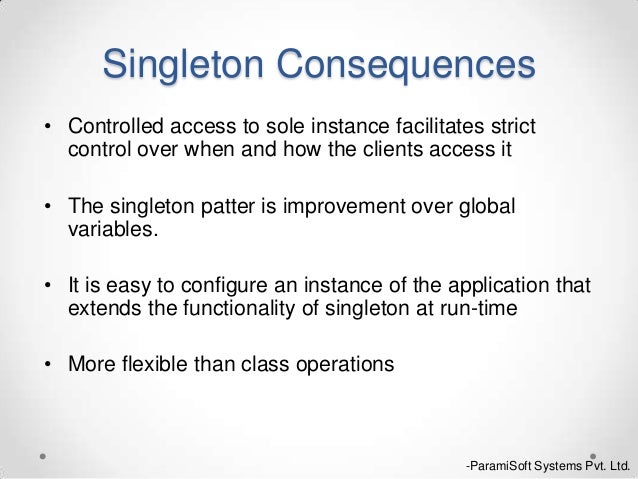 Singleton Consequences

• Controlled access to sole instance facilitates strict control over when and how the clients access it

• The singleton patter is improvement over global variables.

• It is easy to configure an instance of the application that extends the functionality of singleton at run-time

• More flexible than class operations

-ParamiSoft Systems Pvt. Ltd.